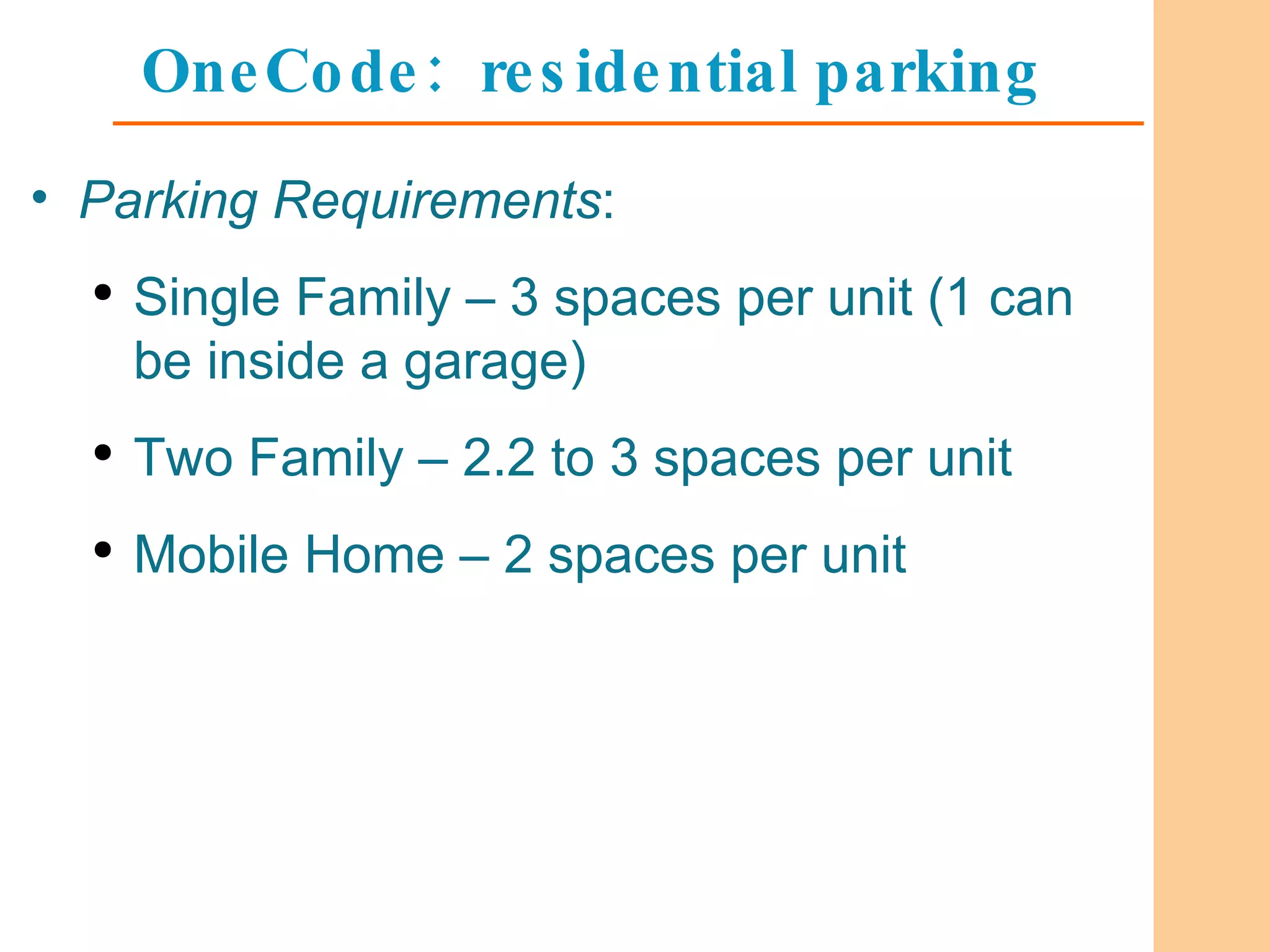 OneCode: residential parking

• Parking Requirements:

• Single Family – 3 spaces per unit (1 can be inside a garage)

• Two Family – 2.2 to 3 spaces per unit

• Mobile Home – 2 spaces per unit